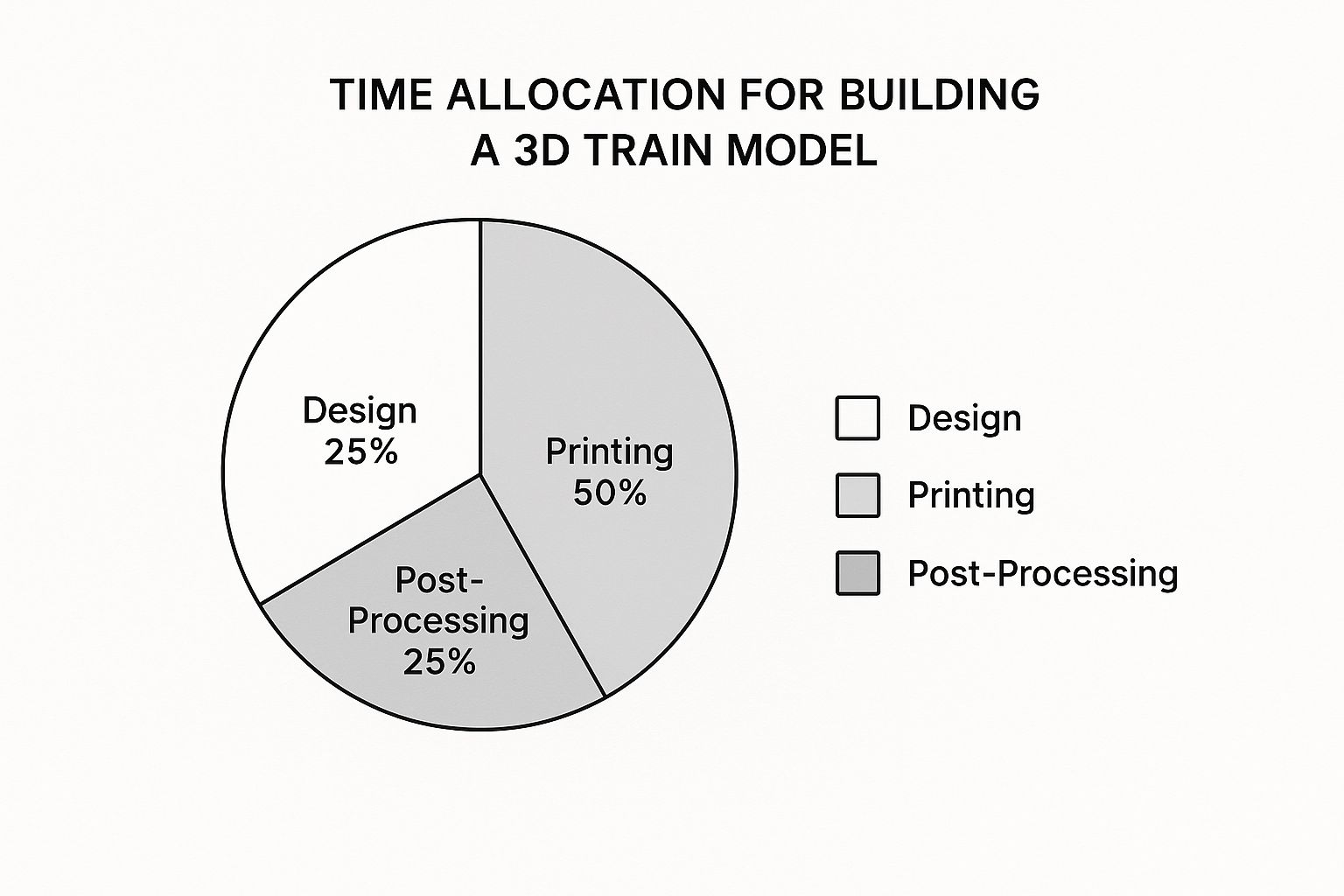 TIME ALLOCATION FOR BUILDING A 3D TRAIN MODEL

Design 25%

Printing 50%

Post-Processing 25%

Design

Printing

Post-Processing